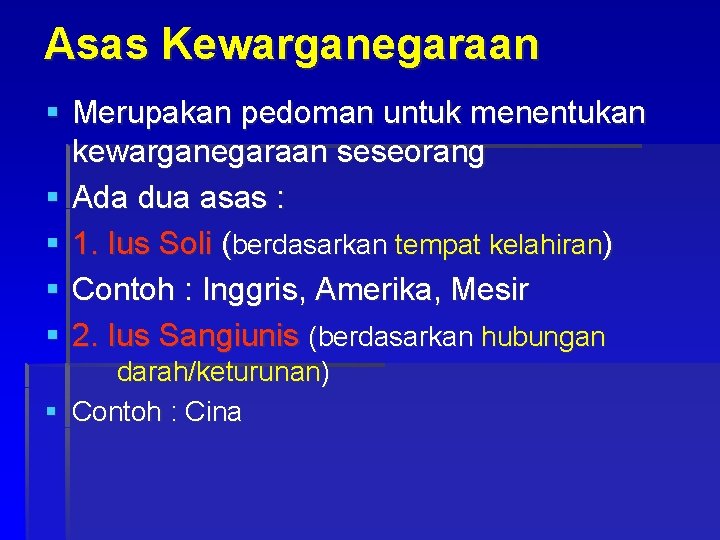 Asas Kewarganegaraan

▪ Merupakan pedoman untuk menentukan kewarganegaraan seseorang
▪ Ada dua asas :
▪ 1. Ius Soli (berdasarkan tempat kelahiran)
▪ Contoh : Inggris, Amerika, Mesir
▪ 2. Ius Sangiunis (berdasarkan hubungan darah/keturunan)
▪ Contoh : Cina